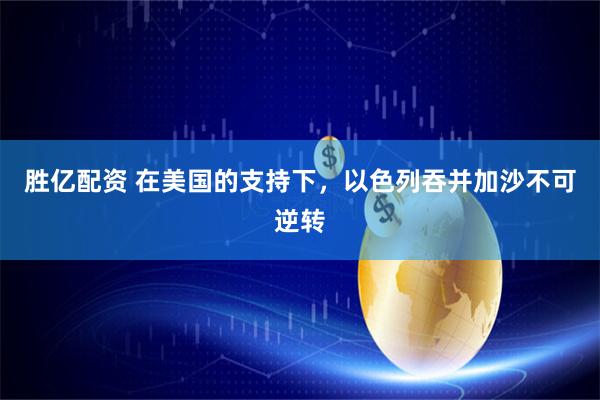 胜亿配资 在美国的支持下，以色列吞并加沙不可逆转

$

$